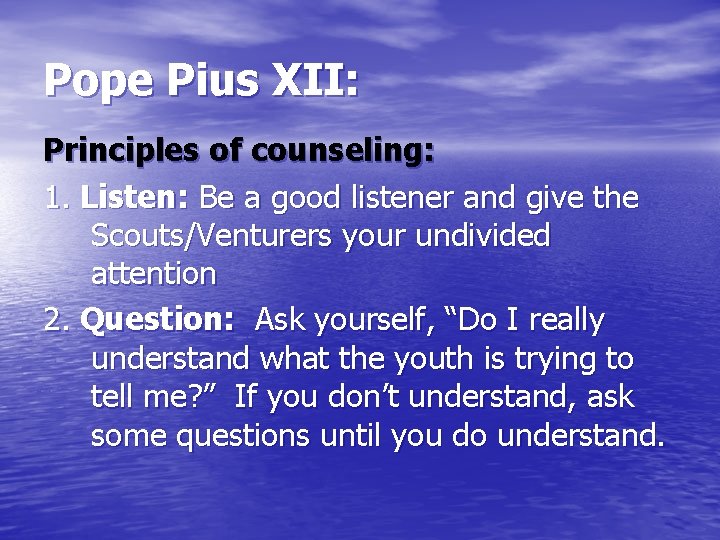 Pope Pius XII:

Principles of counseling:

1. Listen: Be a good listener and give the Scouts/Venturers your undivided attention

2. Question: Ask yourself, “Do I really understand what the youth is trying to tell me?” If you don’t understand, ask some questions until you do understand.